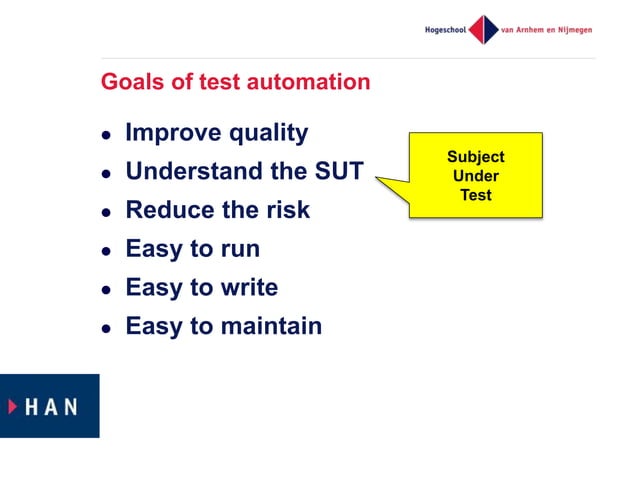 Hogeschool van Arnhem en Nijmegen

Goals of test automation

- Improve quality
- Understand the SUT
- Reduce the risk
- Easy to run
- Easy to write
- Easy to maintain

Subject Under Test

HAN